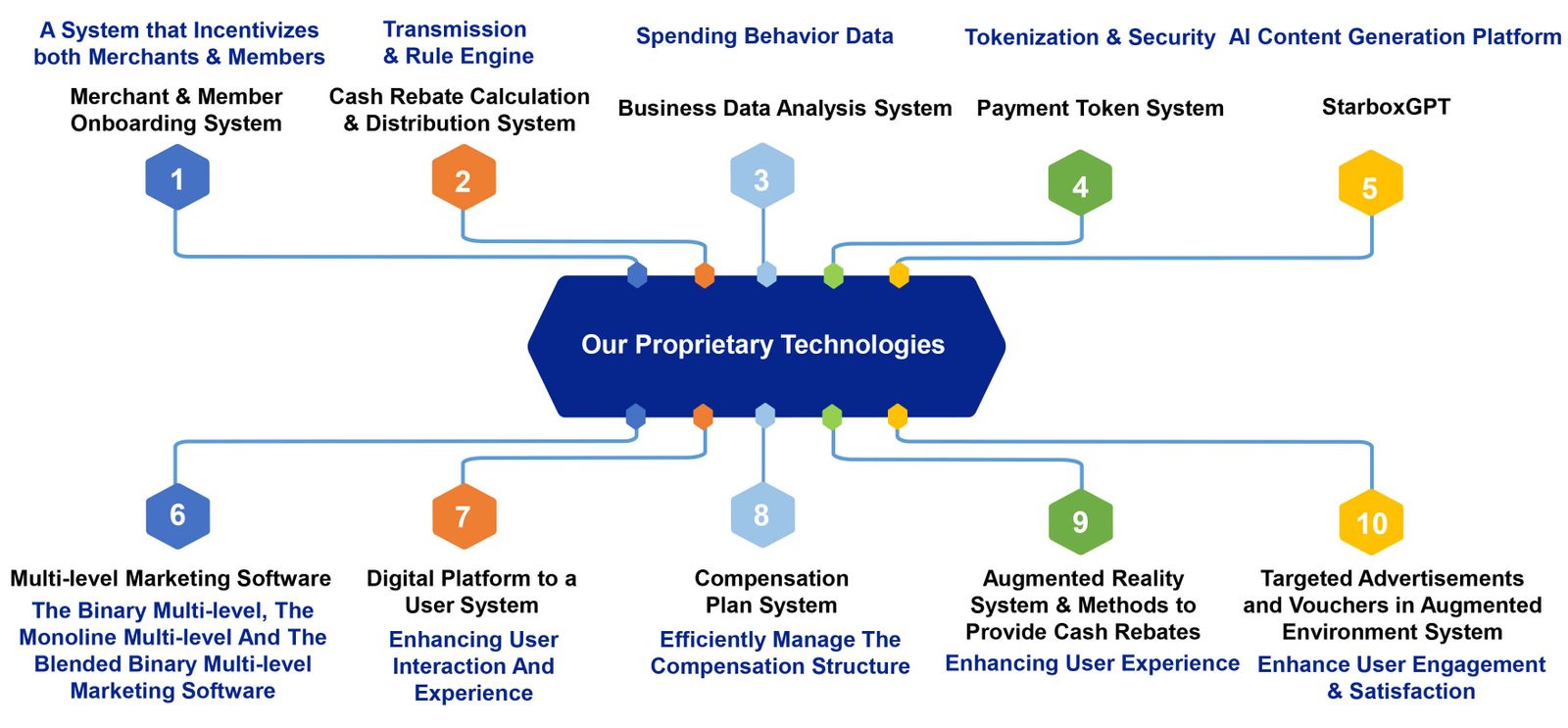 A System that Incentivizes both Merchants & Members

Merchant & Member Onboarding System

1

Transmission & Rule Engine

Cash Rebate Calculation & Distribution System

2

Spending Behavior Data

Business Data Analysis System

3

Tokenization & Security

Payment Token System

4

AI Content Generation Platform

StarboxGPT

5

Our Proprietary Technologies

6

Multi-level Marketing Software

The Binary Multi-level, The Monoline Multi-level And The Blended Binary Multi-level Marketing Software

7

Digital Platform to a User System

Enhancing User Interaction And Experience

8

Compensation Plan System

Efficiently Manage The Compensation Structure

9

Augmented Reality System & Methods to Provide Cash Rebates

Enhancing User Experience

10

Targeted Advertisements and Vouchers in Augmented Environment System

Enhance User Engagement & Satisfaction